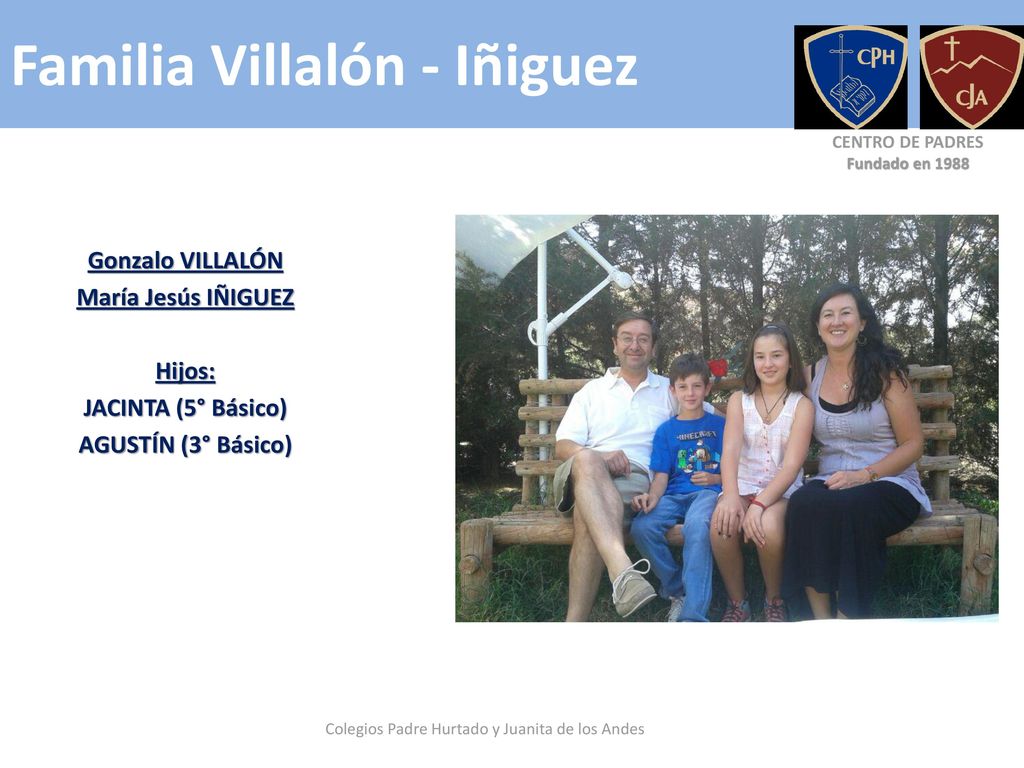 Familia Villalón - Iñiguez

CPH

CJA

CENTRO DE PADRES
Fundado en 1988

Gonzalo VILLALÓN
María Jesús IÑIGUEZ

Hijos:
JACINTA (5° Básico)
AGUSTÍN (3° Básico)

Colegios Padre Hurtado y Juanita de los Andes